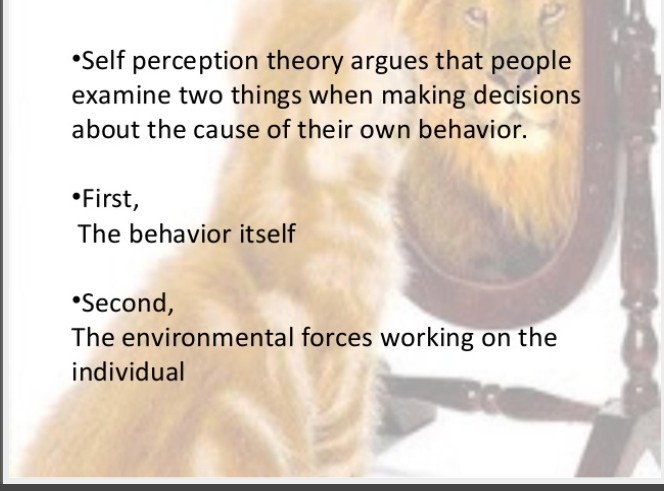 •Self perception theory argues that people examine two things when making decisions about the cause of their own behavior.

•First,
The behavior itself

•Second,
The environmental forces working on the individual